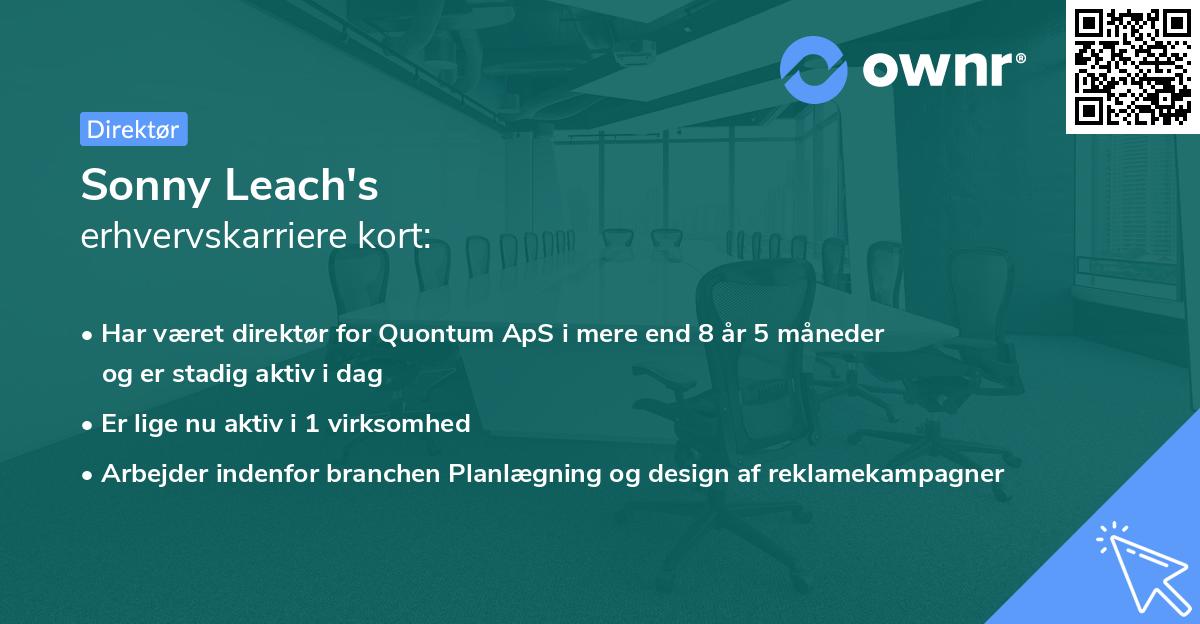 ownr®

Direktør

Sonny Leach's
erhvervskarriere kort:

• Har været direktør for Quontum ApS i mere end 8 år 5 måneder og er stadig aktiv i dag

• Er lige nu aktiv i 1 virksomhed

• Arbejder indenfor branchen Planlægning og design af reklamekampagner